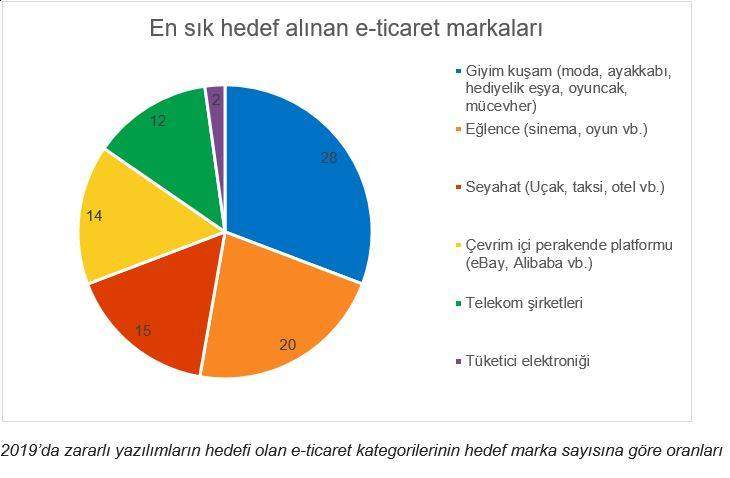 En sık hedef alınan e-ticaret markaları

28
20
15
14
12
2

Giyim kuşam (moda, ayakkabı, hediyelik eşya, oyuncak, mücevher)
Eğlence (sinema, oyun vb.)
Seyahat (Uçak, taksi, otel vb.)
Çevrim içi perakende platformu (eBay, Alibaba vb.)
Telekom şirketleri
Tüketici elektroniği

2019'da zararlı yazılımların hedefi olan e-ticaret kategorilerinin hedef marka sayısına göre oranları